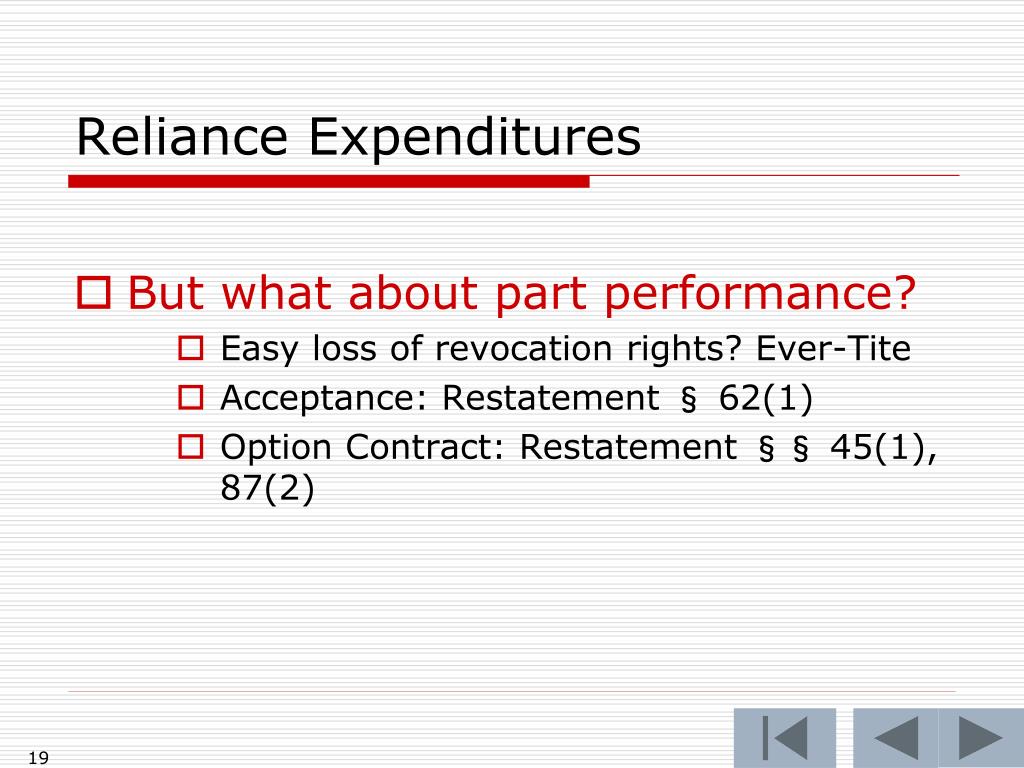 Reliance Expenditures

But what about part performance?

Easy loss of revocation rights? Ever-Tite

Acceptance: Restatement § 62(1)

Option Contract: Restatement § § 45(1), 87(2)

19